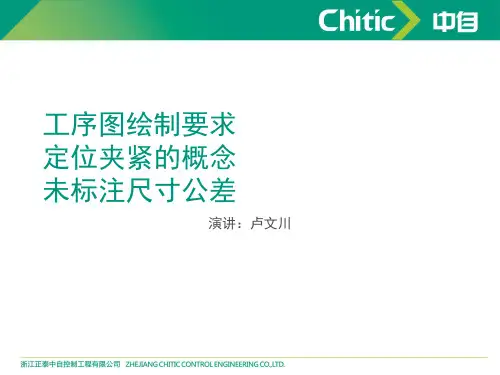 Chitic 中自

工序图绘制要求
定位夹紧的概念
未标注尺寸公差

演讲：卢文川

浙江正泰中自控制工程有限公司 ZHEJIANG CHITIC CONTROL ENGINEERING CO.,LTD.